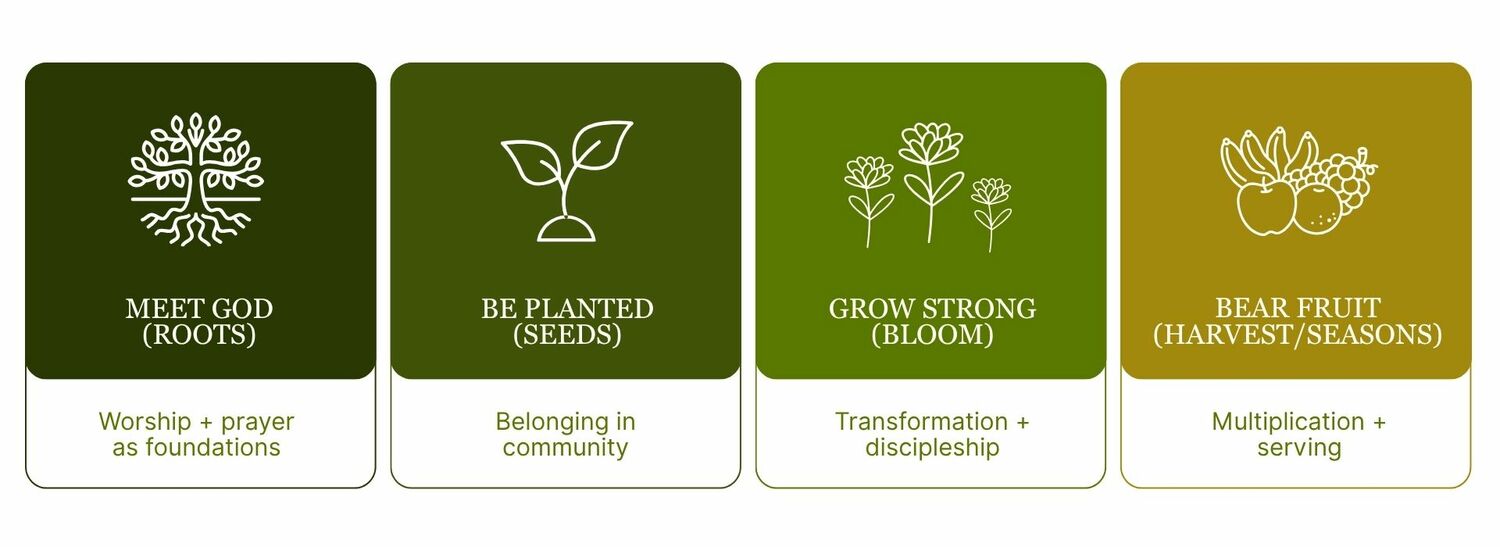 MEET GOD
(ROOTS)

Worship + prayer as foundations

BE PLANTED
(SEEDS)

Belonging in community

GROW STRONG
(BLOOM)

Transformation + discipleship

BEAR FRUIT
(HARVEST/SEASONS)

Multiplication + serving